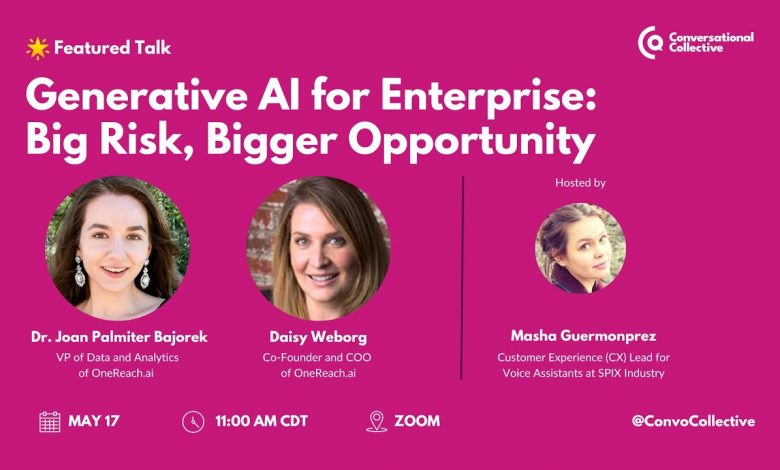 Featured Talk

Conversational Collective

Generative AI for Enterprise: Big Risk, Bigger Opportunity

Dr. Joan Palmiter Bajorek
VP of Data and Analytics of OneReach.ai

Daisy Weborg
Co-Founder and COO of OneReach.ai

Hosted by

Masha Guermonprez
Customer Experience (CX) Lead for Voice Assistants at SPIX Industry

MAY 17

11:00 AM CDT

ZOOM

@ConvoCollective